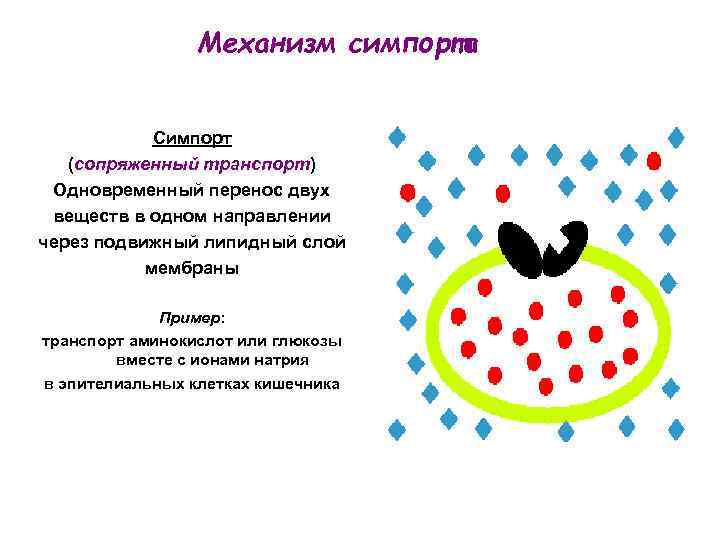 Механизм симпорта

Симпорт
(сопряженный транспорт)
Одновременный перенос двух веществ в одном направлении через подвижный липидный слой мембраны

Пример:
транспорт аминокислот или глюкозы вместе с ионами натрия
в эпителиальных клетках кишечника